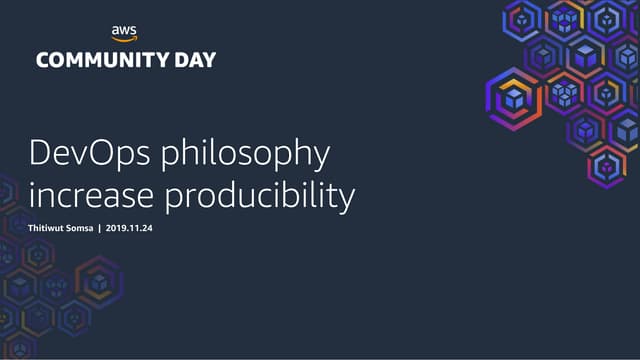 aws
COMMUNITY DAY

DevOps philosophy increase producibility

Thitiwut Somsa | 2019.11.24